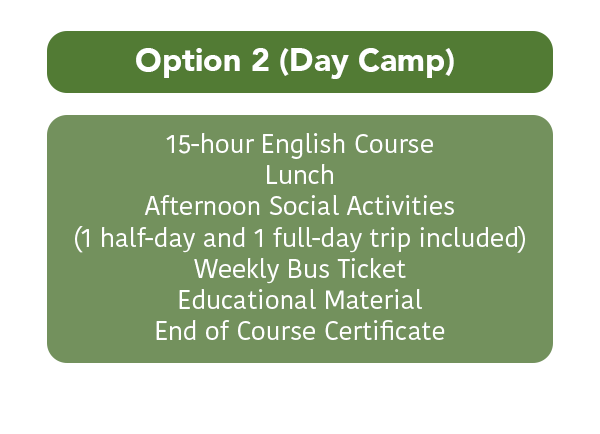 Option 2 (Day Camp)

15-hour English Course
Lunch
Afternoon Social Activities
(1 half-day and 1 full-day trip included)
Weekly Bus Ticket
Educational Material
End of Course Certificate